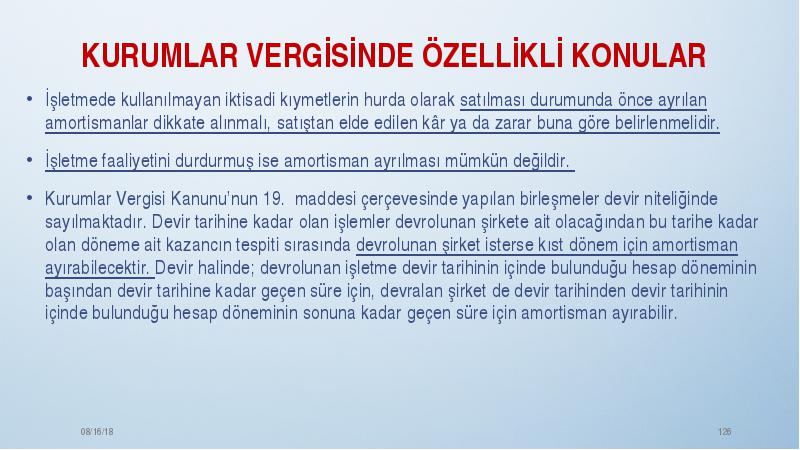 KURUMLAR VERGİSİNDE ÖZELLİKLİ KONULAR

• İşletmede kullanılmayan iktisadi kıymetlerin hurda olarak satılması durumunda önce ayrılan amortismanlar dikkate alınmalı, satıştan elde edilen kâr ya da zarar buna göre belirlenmelidir.

• İşletme faaliyetini durdurmuş ise amortisman ayrılması mümkün değildir.

• Kurumlar Vergisi Kanunu'nun 19. maddesi çerçevesinde yapılan birleşmeler devir niteliğinde sayılmaktadır. Devir tarihine kadar olan işlemler devrolunan şirkete ait olacağından bu tarihe kadar olan döneme ait kazancın tespiti sırasında devrolunan şirket isterse kıst dönem için amortisman ayırabilecektir. Devir halinde; devrolunan işletme devir tarihinin içinde bulunduğu hesap döneminin başından devir tarihine kadar geçen süre için, devralan şirket de devir tarihinden devir tarihinin içinde bulunduğu hesap döneminin sonuna kadar geçen süre için amortisman ayırabilir.

08/16/18

126